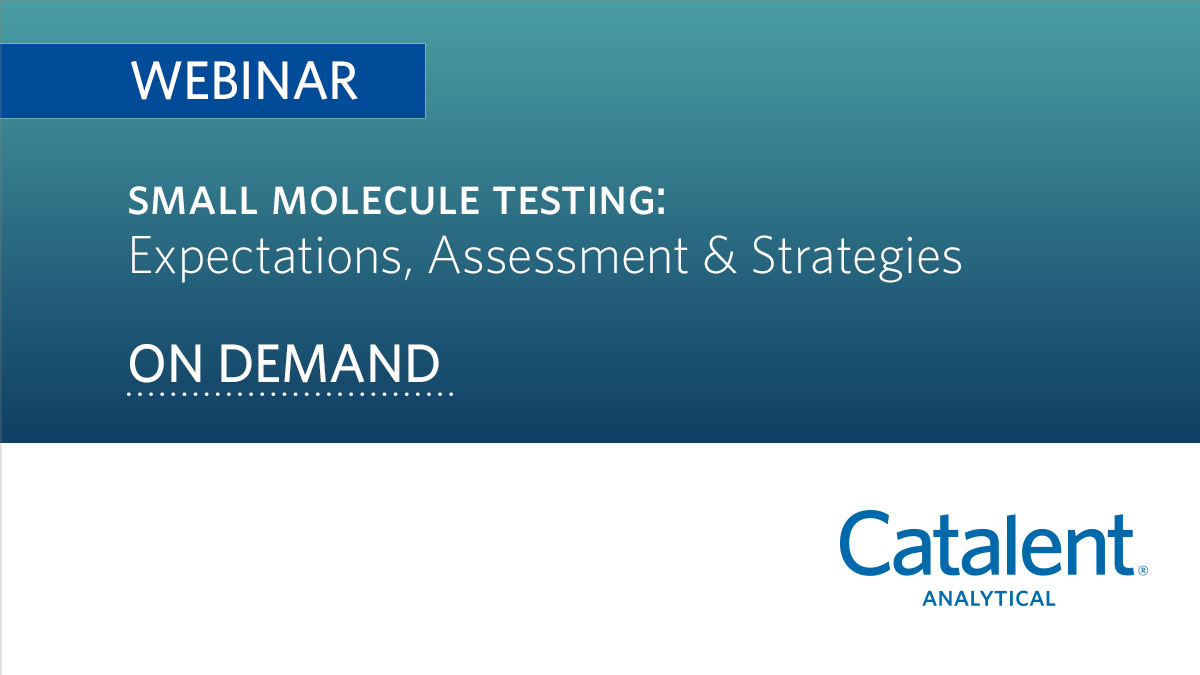 WEBINAR

SMALL MOLECULE TESTING:
Expectations, Assessment & Strategies

ON DEMAND

Catalent®
ANALYTICAL